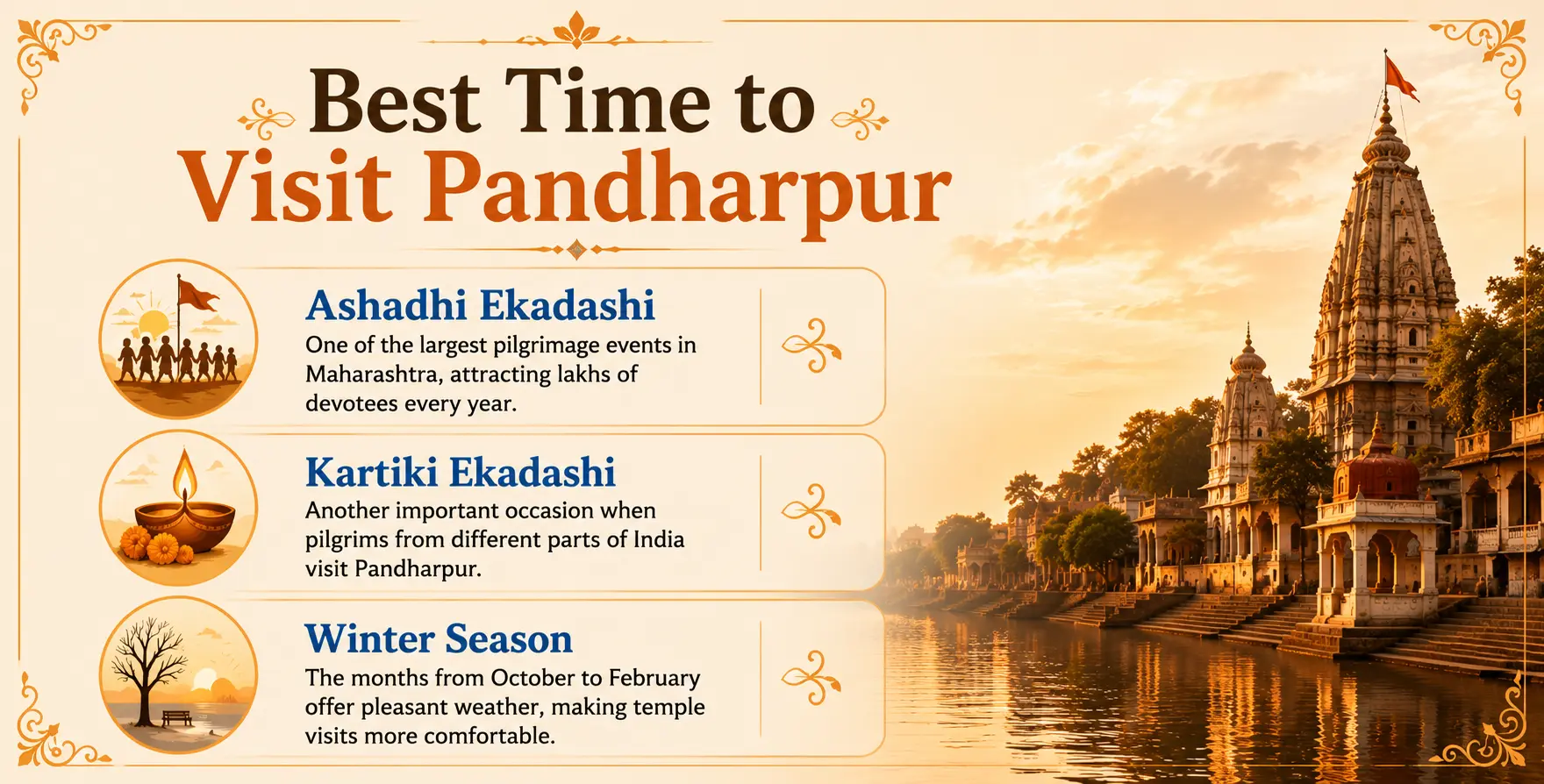 Best Time to
Visit Pandharpur

Ashadhi Ekadashi
One of the largest pilgrimage events in Maharashtra, attracting lakhs of devotees every year.

Kartiki Ekadashi
Another important occasion when pilgrims from different parts of India visit Pandharpur.

Winter Season
The months from October to February offer pleasant weather, making temple visits more comfortable.